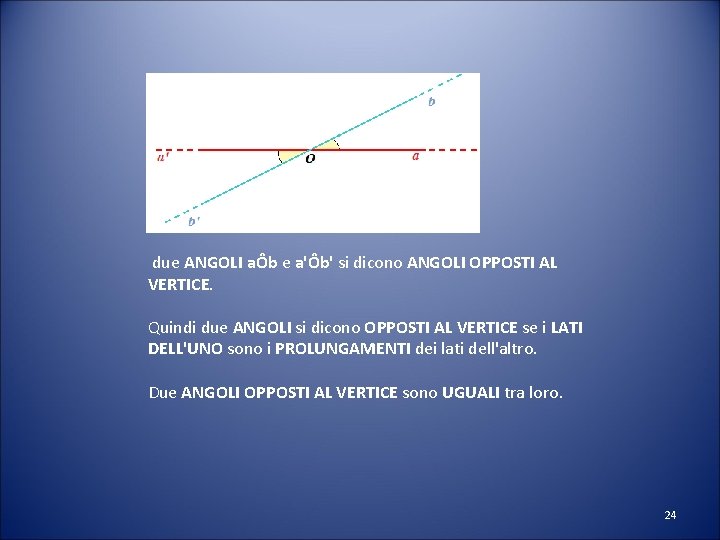 b

a'

O

a

b'

due ANGOLI aÔb e a'Ôb' si dicono ANGOLI OPPOSTI AL VERTICE.

Quindi due ANGOLI si dicono OPPOSTI AL VERTICE se i LATI DELL'UNO sono i PROLUNGAMENTI dei lati dell'altro.

Due ANGOLI OPPOSTI AL VERTICE sono UGUALI tra loro.

24